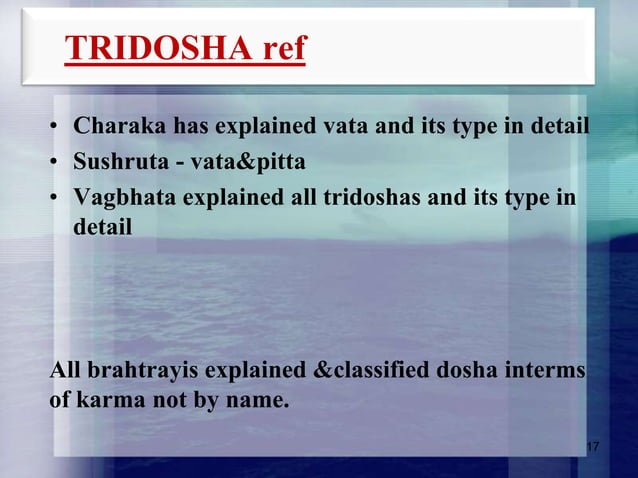 TRIDOSHA ref

• Charaka has explained vata and its type in detail
• Sushruta - vata&pitta
• Vagbhata explained all tridoshas and its type in detail

All brahtrayis explained &classified dosha interms of karma not by name.

17